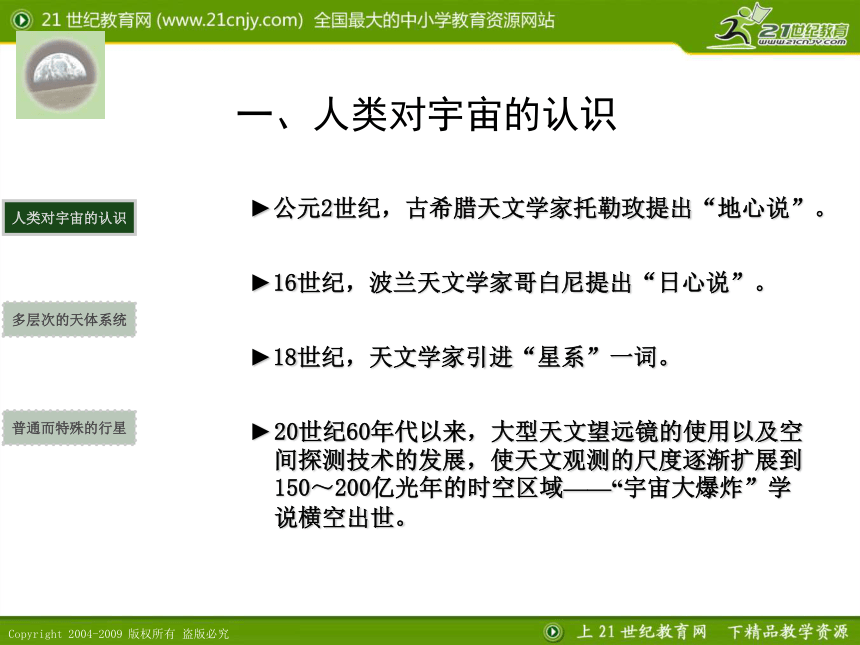 21 世纪教育网 (www.21cnjy.com) 全国最大的中小学教育资源网站

21世纪教育
www.21cnjy.com

一、人类对宇宙的认识

人类对宇宙的认识

多层次的天体系统

普通而特殊的行星

►公元2世纪，古希腊天文学家托勒玫提出“地心说”。

►16世纪，波兰天文学家哥白尼提出“日心说”。

►18世纪，天文学家引进“星系”一词。

►20世纪60年代以来，大型天文望远镜的使用以及空间探测技术的发展，使天文观测的尺度逐渐扩展到150～200亿光年的时空区域——“宇宙大爆炸”学说横空出世。

Copyright 2004-2009 版权所有 盗版必究

上 21 世纪教育网 下精品教学资源